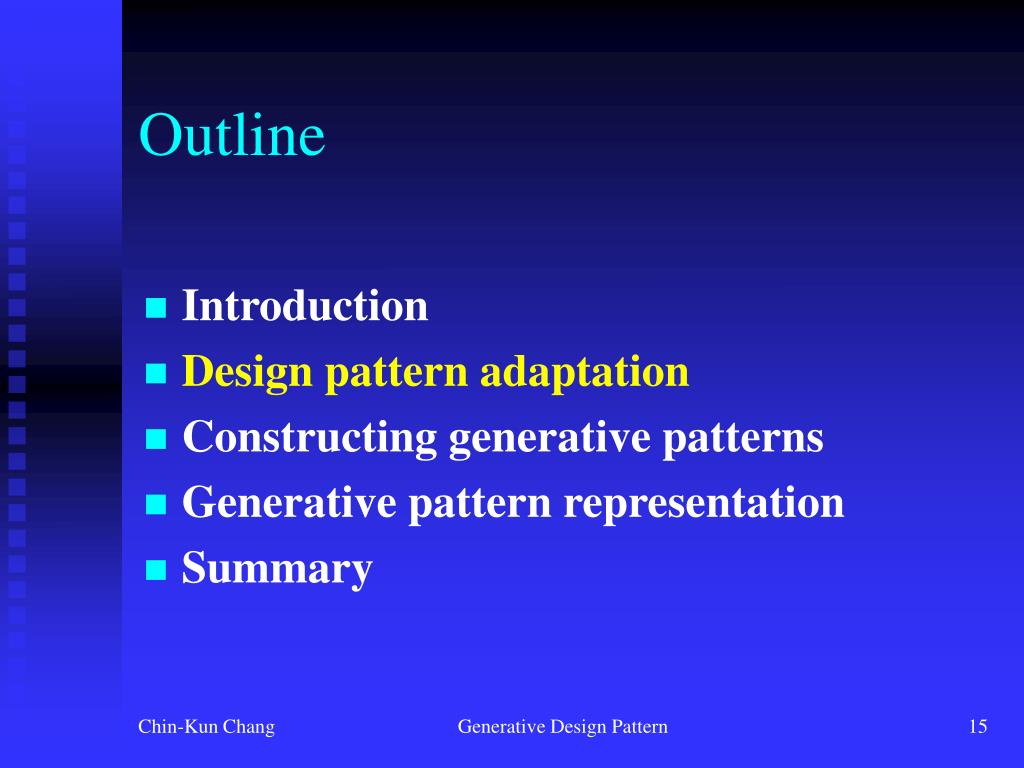 Outline

Introduction
Design pattern adaptation
Constructing generative patterns
Generative pattern representation
Summary

Chin-Kun Chang Generative Design Pattern 15